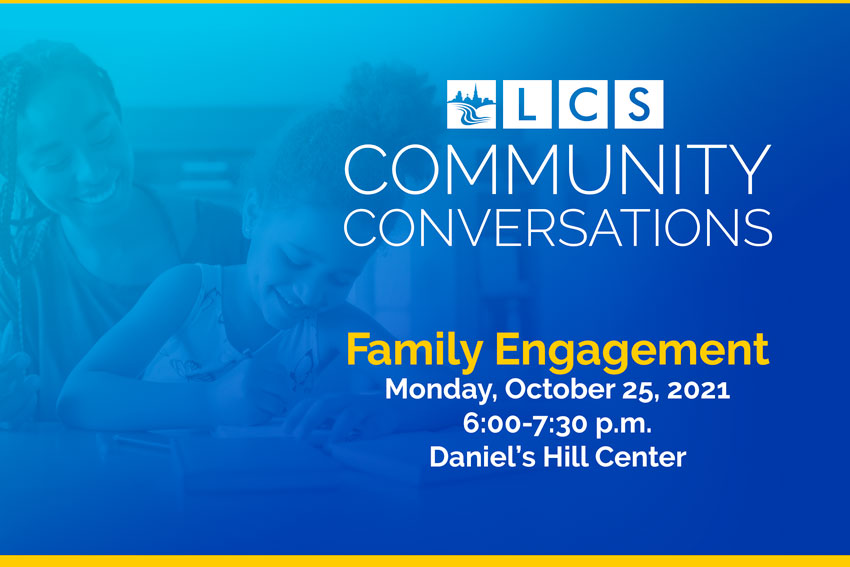 LCS
COMMUNITY
CONVERSATIONS

Family Engagement
Monday, October 25, 2021
6:00-7:30 p.m.
Daniel's Hill Center